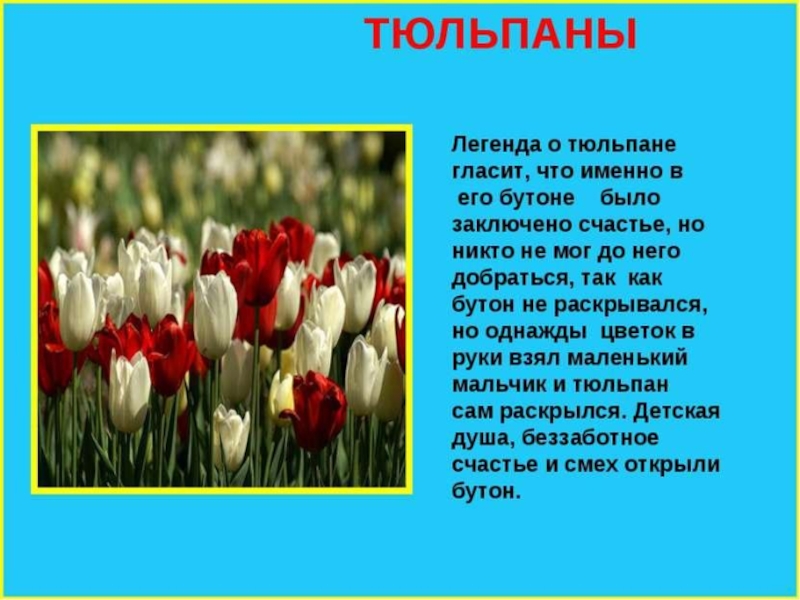 ТЮЛЬПАНЫ

Легенда о тюльпане гласит, что именно в его бутоне было заключено счастье, но никто не мог до него добраться, так как бутон не раскрывался, но однажды цветок в руки взял маленький мальчик и тюльпан сам раскрылся. Детская душа, беззаботное счастье и смех открыли бутон.